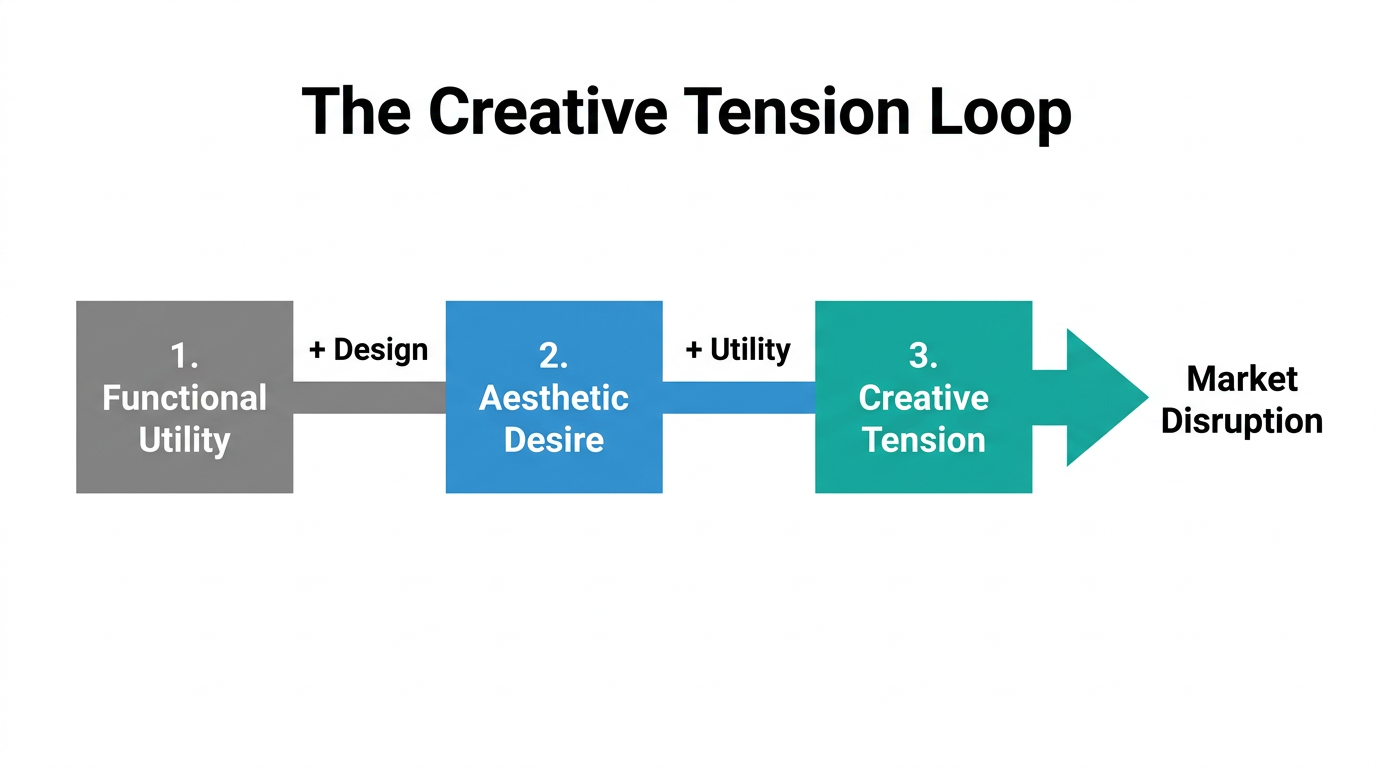 The Creative Tension Loop

1.
Functional
Utility

+ Design

2.
Aesthetic
Desire

+ Utility

3.
Creative
Tension

Market
Disruption